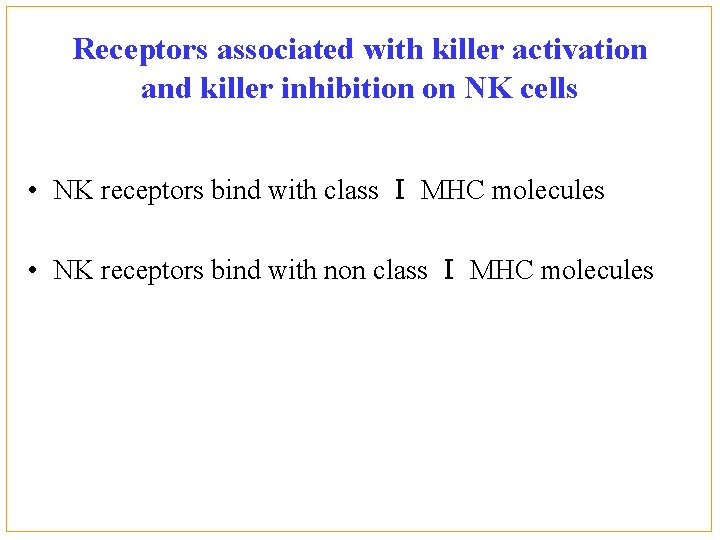 Receptors associated with killer activation and killer inhibition on NK cells

• NK receptors bind with class Ⅰ MHC molecules

• NK receptors bind with non class Ⅰ MHC molecules